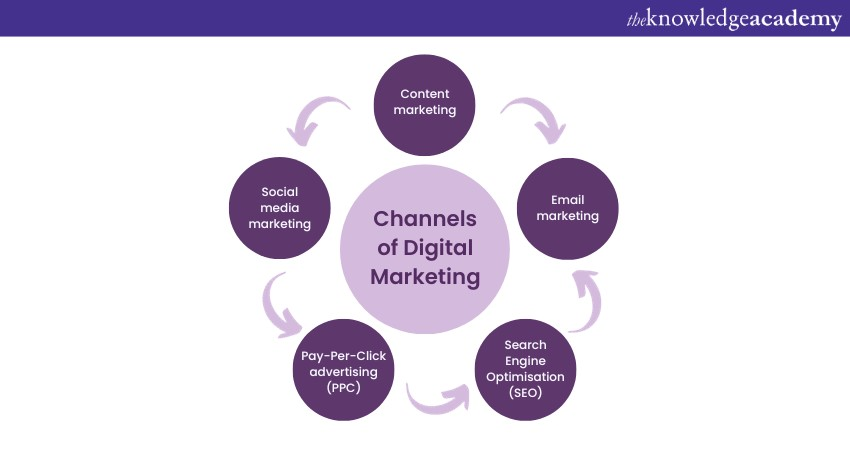 theknowledgeacademy

Channels of Digital Marketing

Content marketing

Email marketing

Search Engine Optimisation (SEO)

Pay-Per-Click advertising (PPC)

Social media marketing